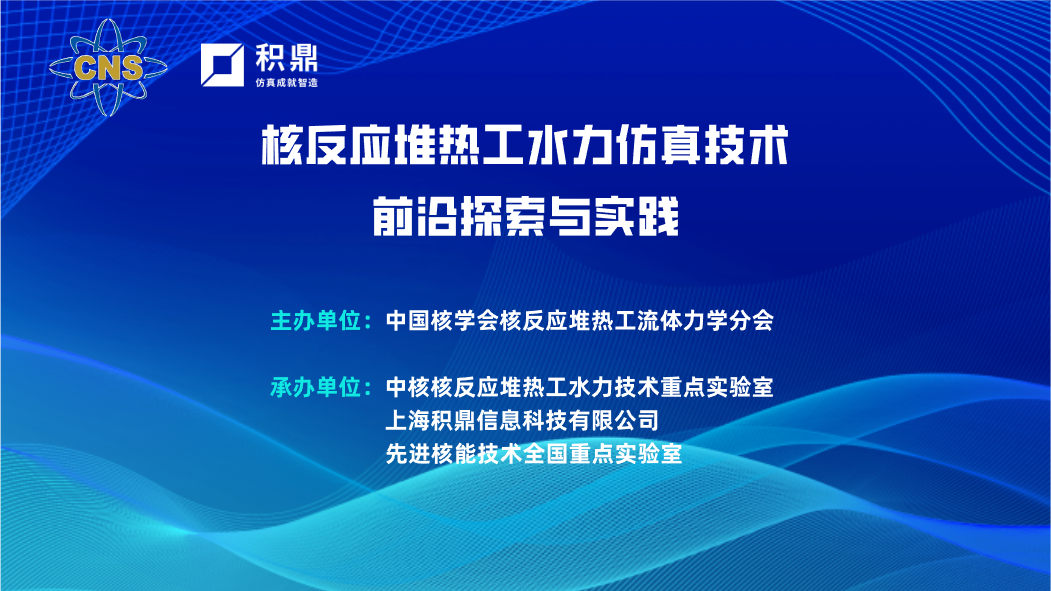 CNS

积鼎
仿真成就智造

核反应堆热工水力仿真技术
前沿探索与实践

主办单位：中国核学会核反应堆热工流体力学分会

承办单位：中核核反应堆热工水力技术重点实验室
上海积鼎信息科技有限公司
先进核能技术全国重点实验室